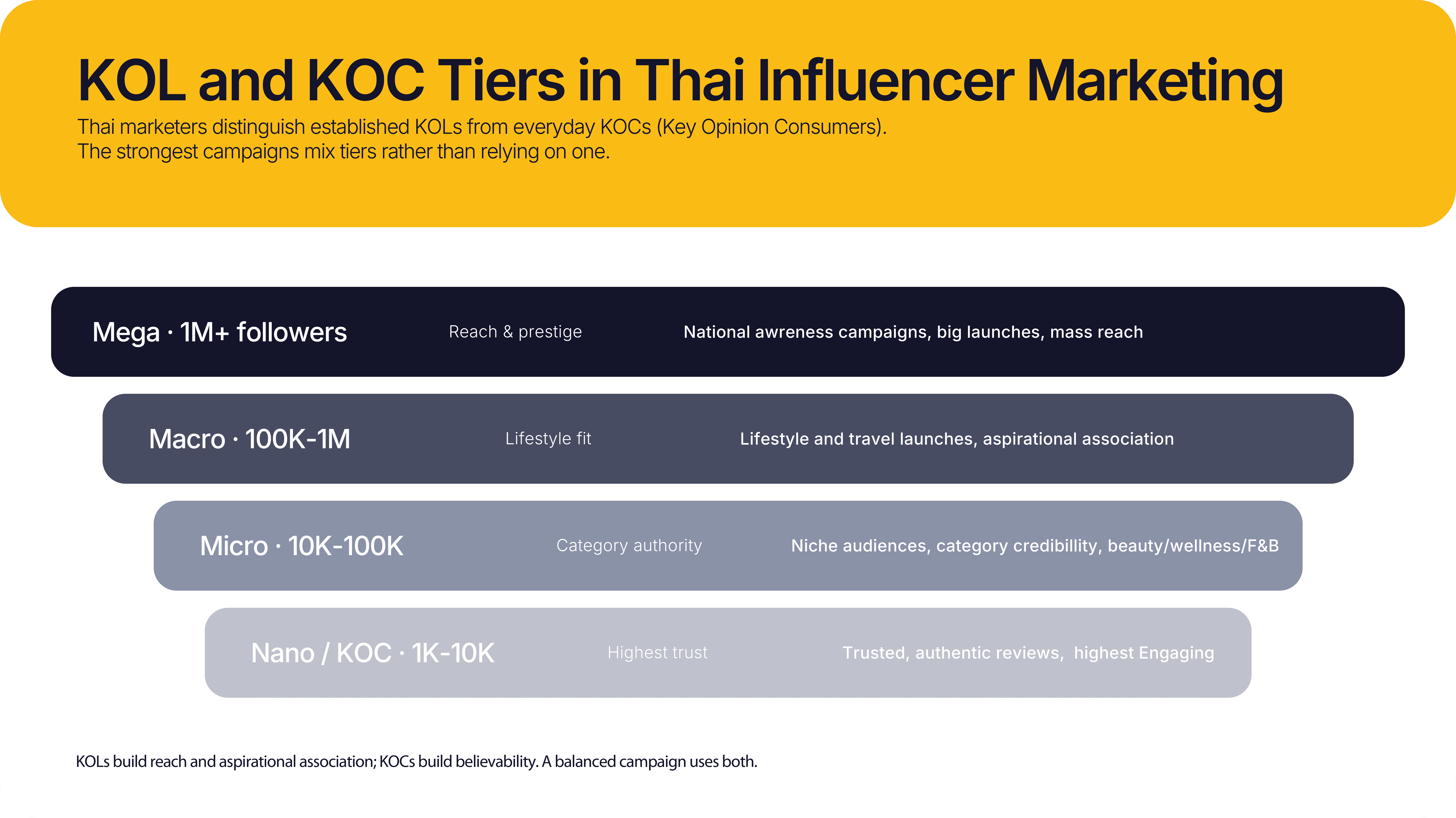 KOL and KOC Tiers in Thai Influencer Marketing

Thai marketers distinguish established KOLs from everyday KOCs (Key Opinion Consumers). The strongest campaigns mix tiers rather than relying on one.

Mega · 1M+ followers Reach & prestige National awreness campaigns, big launches, mass reach

Macro · 100K-1M Lifestyle fit Lifestyle and travel launches, aspirational association

Micro · 10K-100K Category authority Niche audiences, category credibillity, beauty/wellness/F&B

Nano / KOC · 1K-10K Highest trust Trusted, authentic reviews, highest Engaging

KOLs build reach and aspirational association; KOCs build believability. A balanced campaign uses both.